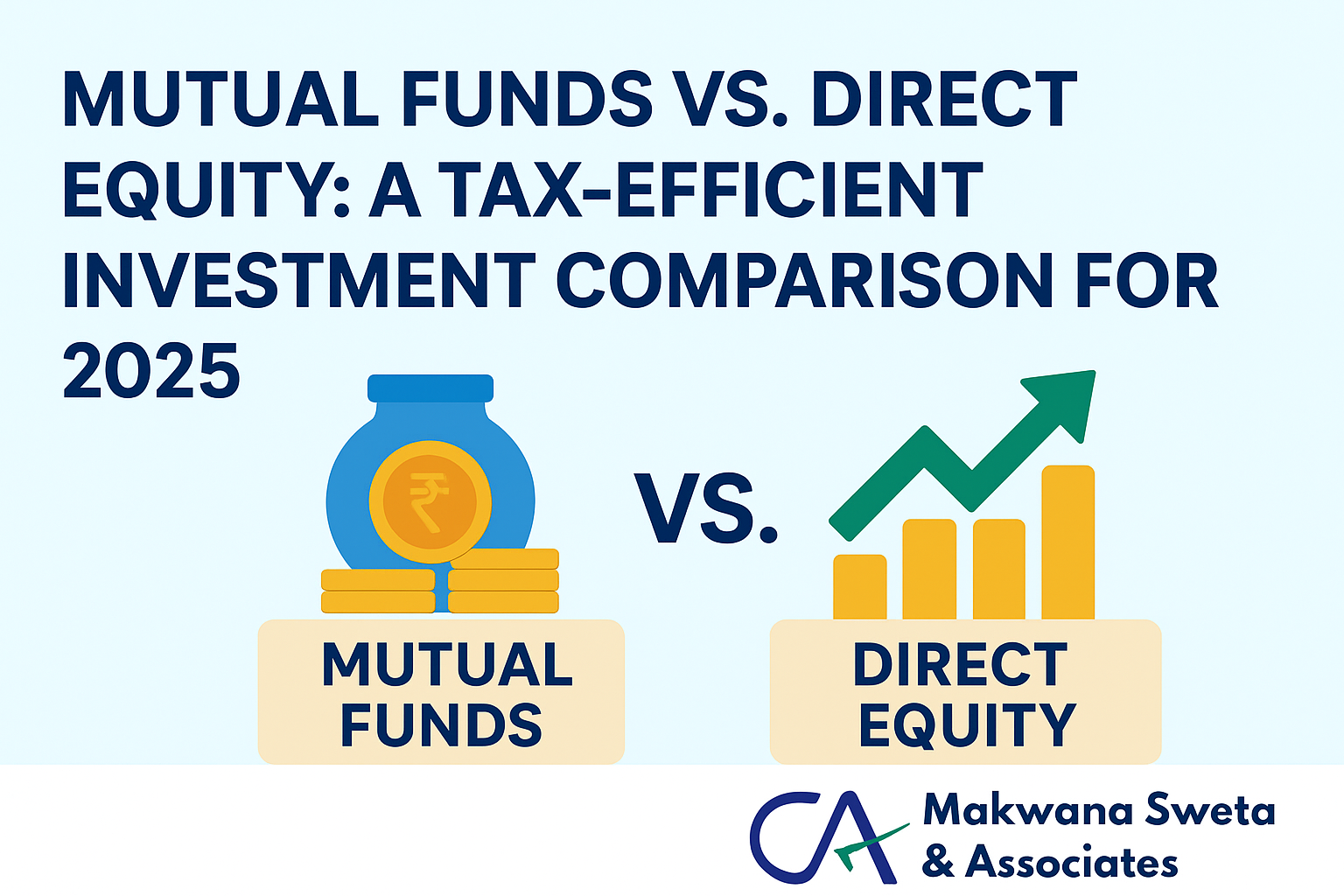 MUTUAL FUNDS VS. DIRECT EQUITY: A TAX-EFFICIENT INVESTMENT COMPARISON FOR 2025

₹

VS.

MUTUAL FUNDS

DIRECT EQUITY

CA

Makwana Sweta & Associates